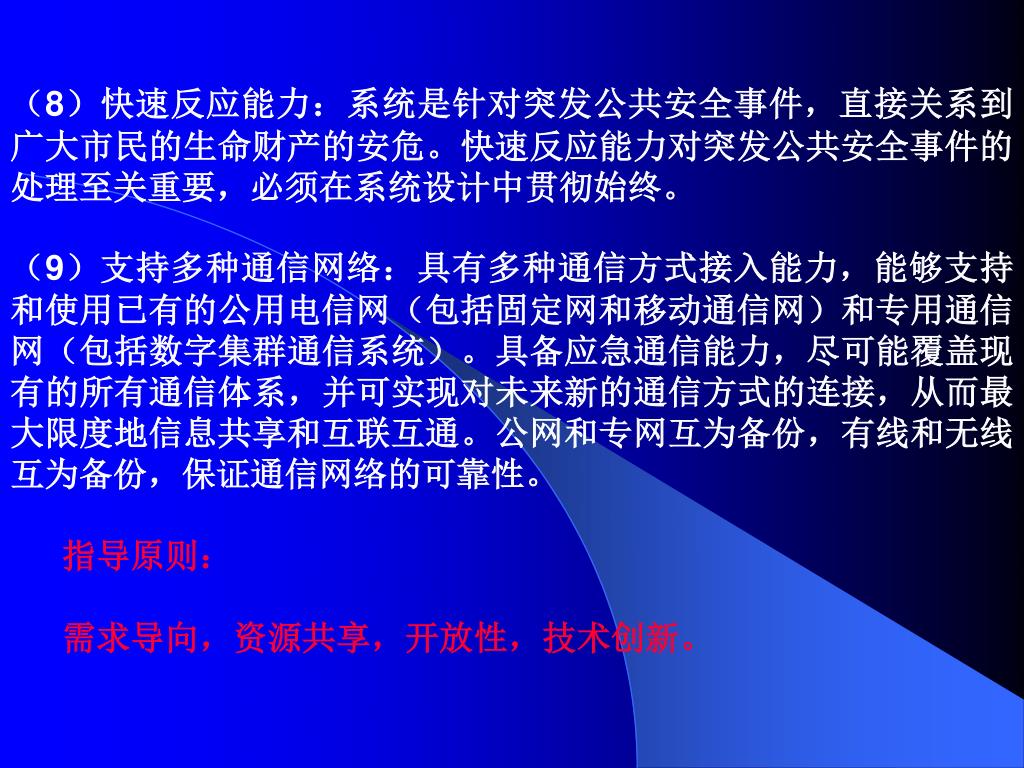 （8）快速反应能力：系统是针对突发公共安全事件，直接关系到广大市民的生命财产的安危。快速反应能力对突发公共安全事件的处理至关重要，必须在系统设计中贯彻始终。

（9）支持多种通信网络：具有多种通信方式接入能力，能够支持和使用已有的公用电信网（包括固定网和移动通信网）和专用通信网（包括数字集群通信系统）。具备应急通信能力，尽可能覆盖现有的所有通信体系，并可实现对未来新的通信方式的连接，从而最大限度地信息共享和互联互通。公网和专网互为备份，有线和无线互为备份，保证通信网络的可靠性。

指导原则：

需求导向，资源共享，开放性，技术创新。